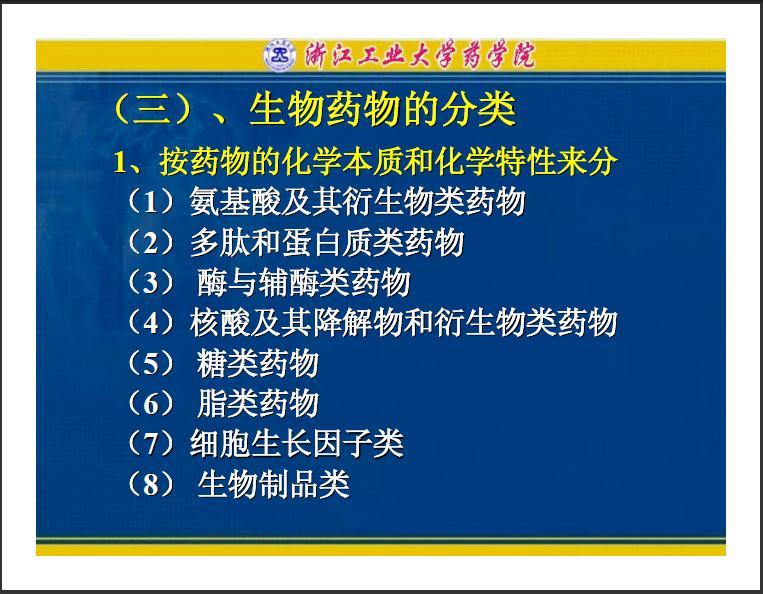 浙江工业大学药学院

（三）、生物药物的分类

1、按药物的化学本质和化学特性来分

（1）氨基酸及其衍生物类药物

（2）多肽和蛋白质类药物

（3） 酶与辅酶类药物

（4）核酸及其降解物和衍生物类药物

（5） 糖类药物

（6） 脂类药物

（7）细胞生长因子类

（8） 生物制品类